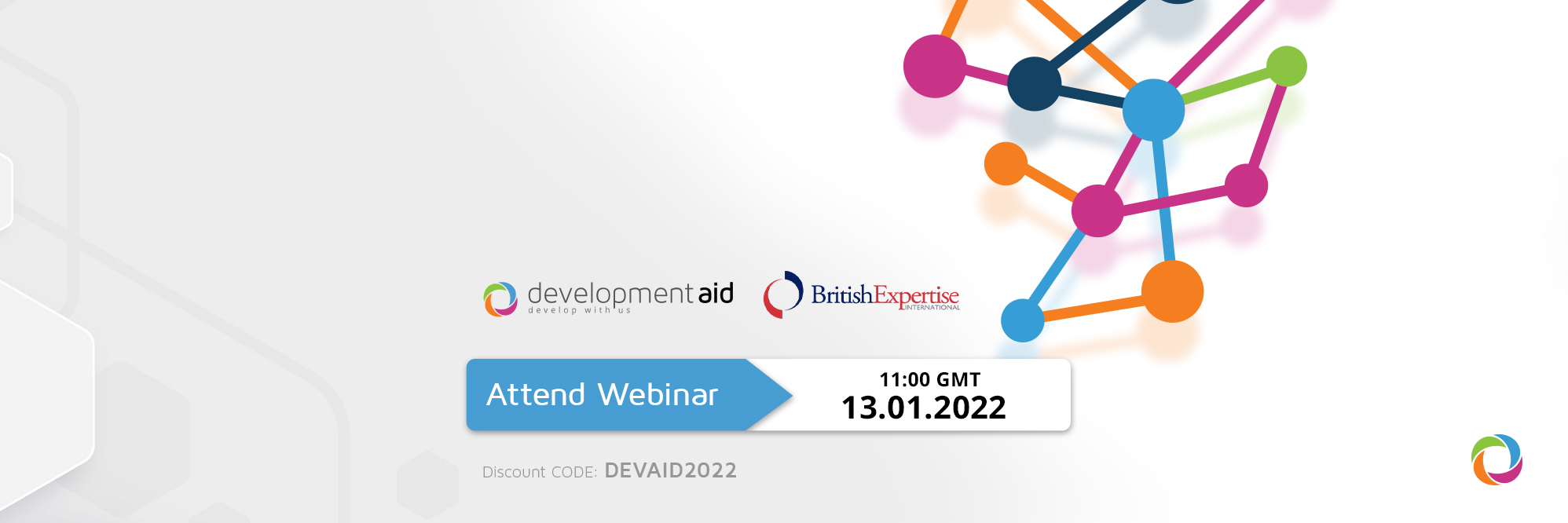 developmentaid
develop with us

BritishExpertise
INTERNATIONAL

Attend Webinar

11:00 GMT
13.01.2022

Discount CODE: DEVAID2022